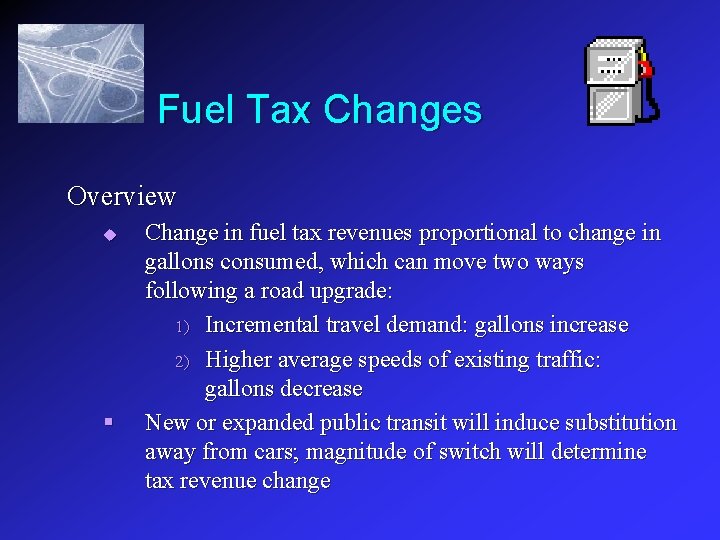 Fuel Tax Changes

Overview

• Change in fuel tax revenues proportional to change in gallons consumed, which can move two ways following a road upgrade:

1) Incremental travel demand: gallons increase

2) Higher average speeds of existing traffic: gallons decrease

• New or expanded public transit will induce substitution away from cars; magnitude of switch will determine tax revenue change